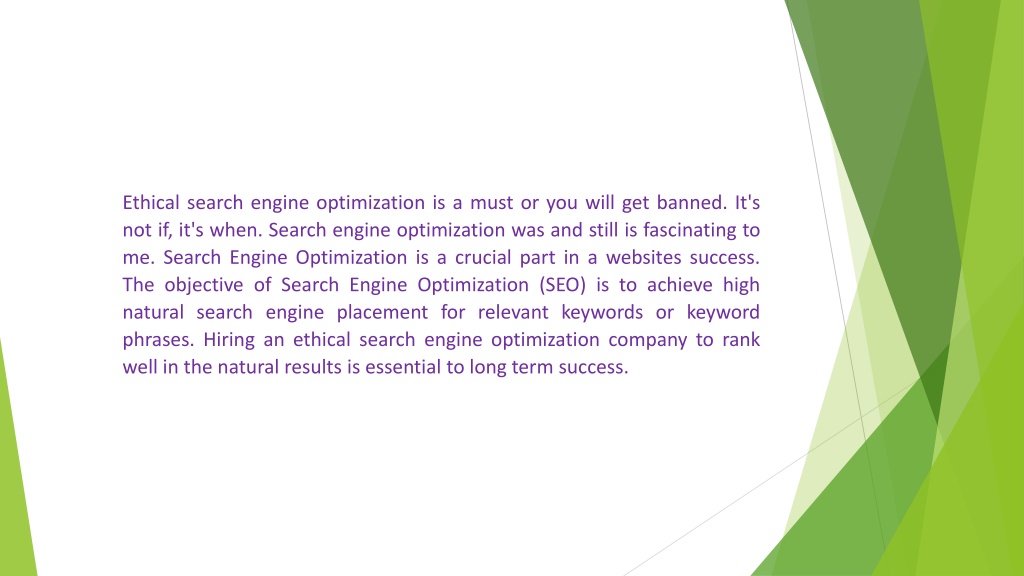 Ethical search engine optimization is a must or you will get banned. It's not if, it's when. Search engine optimization was and still is fascinating to me. Search Engine Optimization is a crucial part in a websites success. The objective of Search Engine Optimization (SEO) is to achieve high natural search engine placement for relevant keywords or keyword phrases. Hiring an ethical search engine optimization company to rank well in the natural results is essential to long term success.